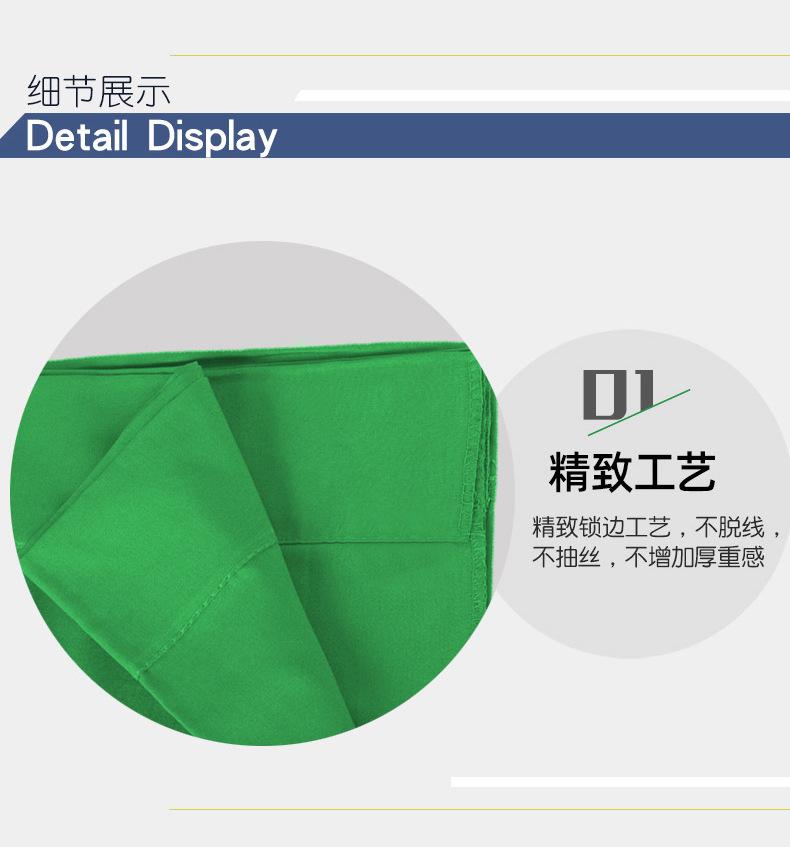 细节展示
Detail Display

01

精致工艺

精致锁边工艺，不脱线，不抽丝，不增加厚重感